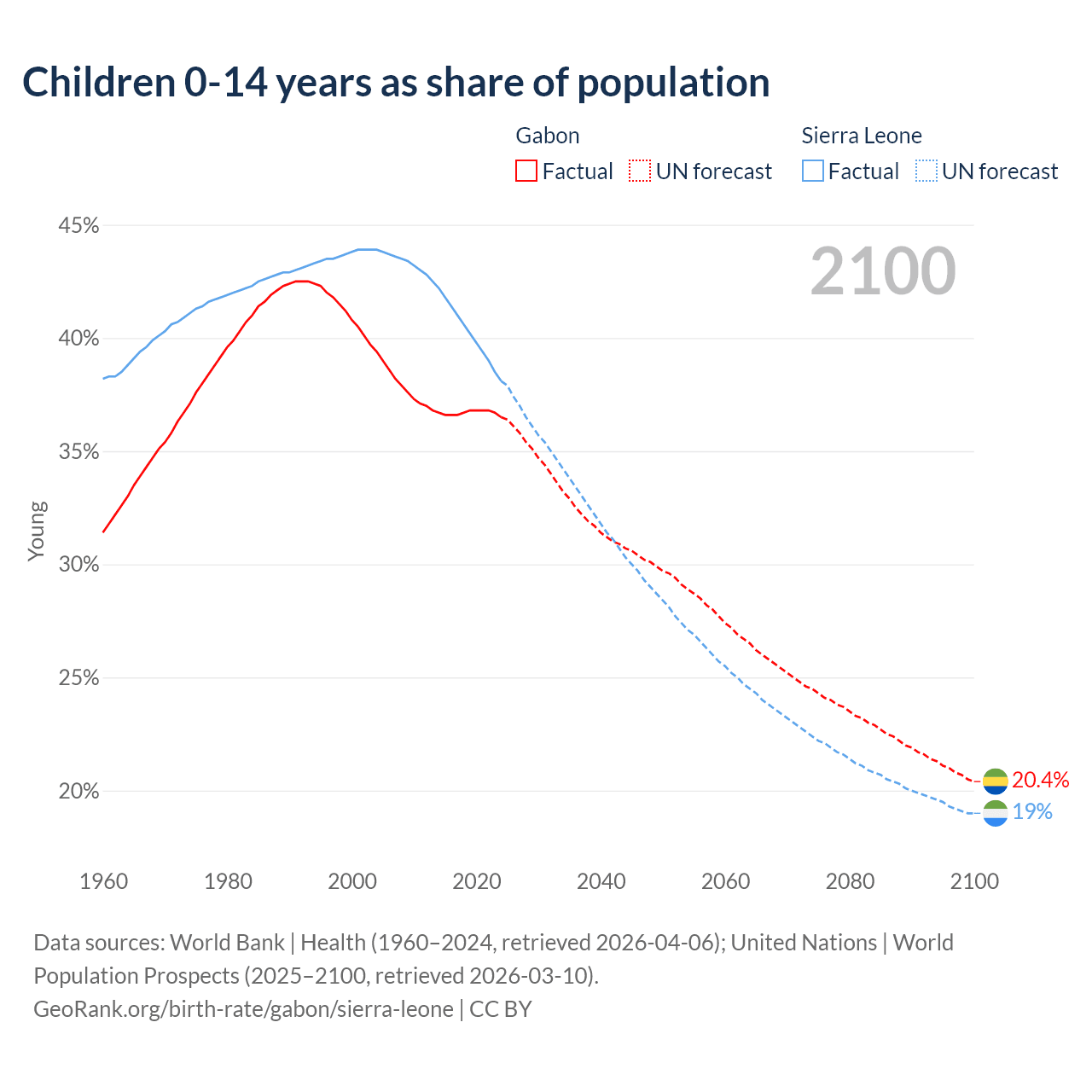 Children 0-14 years as share of population

Gabon
Factual UN forecast

Sierra Leone
Factual UN forecast

2100

45%
40%
35%
30%
25%
20%

Young

20.4%
19%

1960 1980 2000 2020 2040 2060 2080 2100

Data sources: World Bank | Health (1960–2024, retrieved 2026-04-06); United Nations | World Population Prospects (2025–2100, retrieved 2026-03-10).
GeoRank.org/birth-rate/gabon/sierra-leone | CC BY